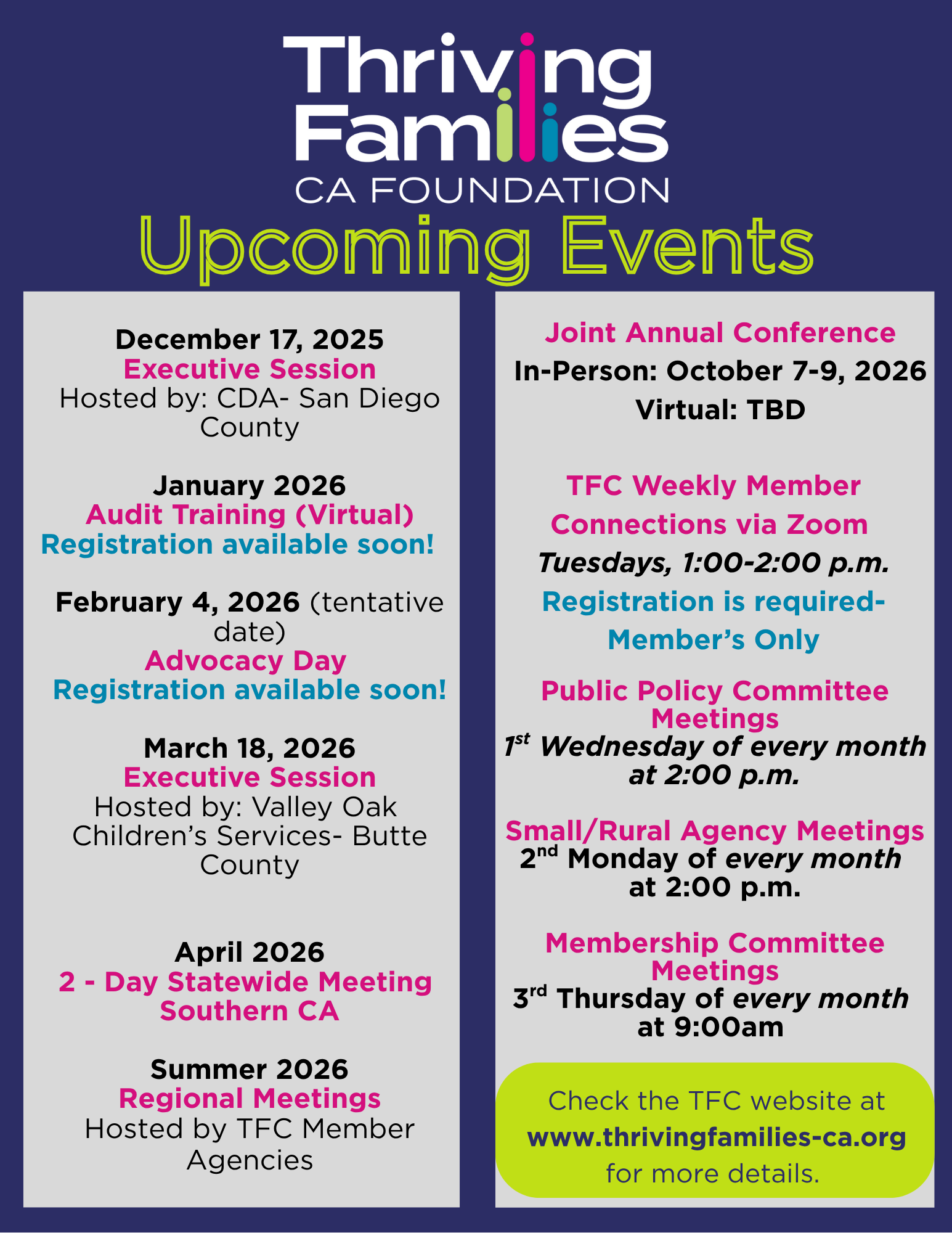 Thriving Families
CA FOUNDATION

Upcoming Events

December 17, 2025
Executive Session
Hosted by: CDA- San Diego County

January 2026
Audit Training (Virtual)
Registration available soon!

February 4, 2026 (tentative date)
Advocacy Day
Registration available soon!

March 18, 2026
Executive Session
Hosted by: Valley Oak Children's Services- Butte County

April 2026
2 - Day Statewide Meeting Southern CA

Summer 2026
Regional Meetings
Hosted by TFC Member Agencies

Joint Annual Conference
In-Person: October 7-9, 2026
Virtual: TBD

TFC Weekly Member Connections via Zoom
Tuesdays, 1:00-2:00 p.m.
Registration is required- Member's Only

Public Policy Committee Meetings
$1^{st}$ Wednesday of every month at 2:00 p.m.

Small/Rural Agency Meetings
$2^{nd}$ Monday of every month at 2:00 p.m.

Membership Committee Meetings
$3^{rd}$ Thursday of every month at 9:00am

Check the TFC website at www.thrivingfamilies-ca.org for more details.